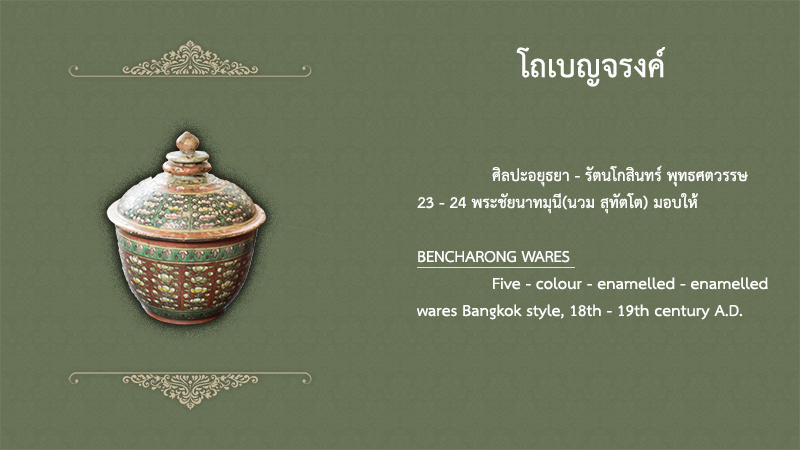 โถเบญจรงค์

ศิลปะอยุธยา - รัตนโกสินทร์ พุทธศตวรรษ 23 - 24 พระชัยนาทมุนี(นวม สุทัตโต) มอบให้

BENCHARONG WARES

Five - colour - enamelled - enamelled wares Bangkok style, 18th - 19th century A.D.